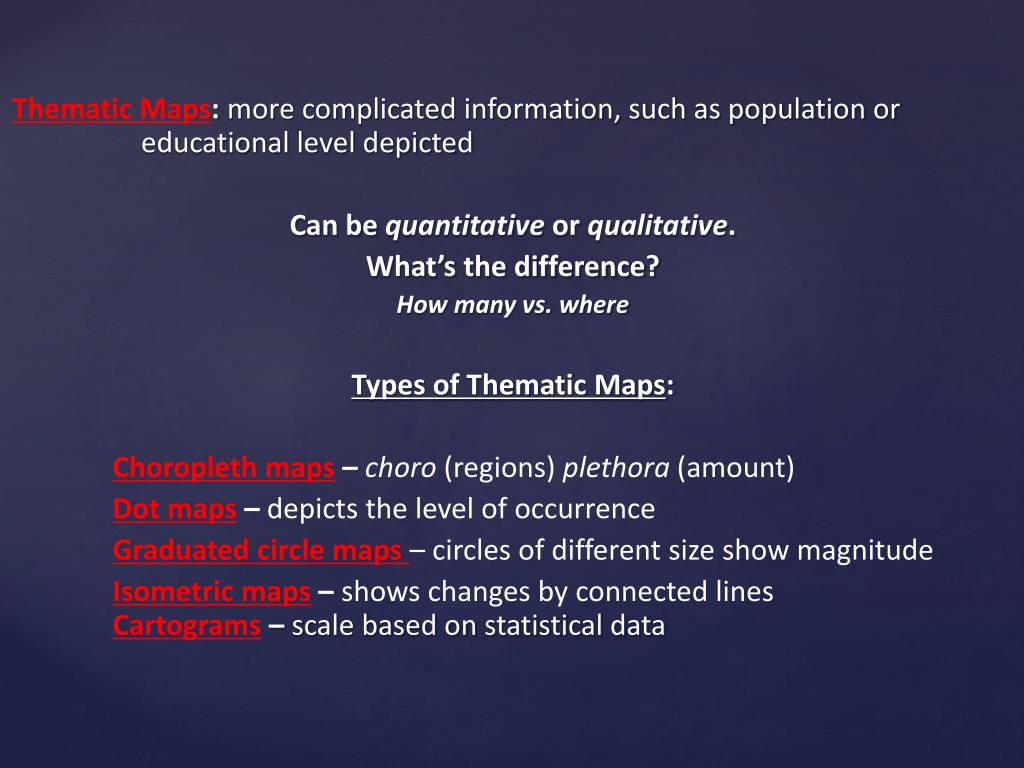 Thematic Maps: more complicated information, such as population or educational level depicted

Can be quantitative or qualitative.
What's the difference?
How many vs. where

Types of Thematic Maps:

Choropleth maps – choro (regions) plethora (amount)
Dot maps – depicts the level of occurrence
Graduated circle maps – circles of different size show magnitude
Isometric maps – shows changes by connected lines
Cartograms – scale based on statistical data